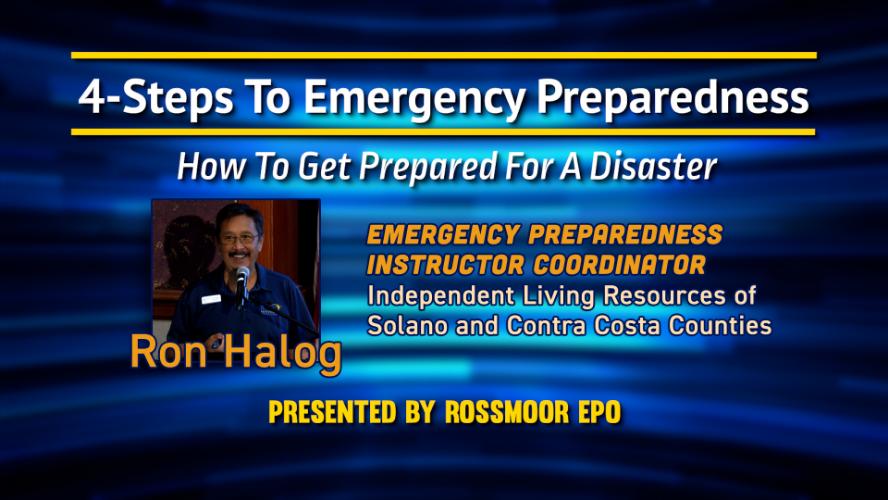 4-Steps To Emergency Preparedness

How To Get Prepared For A Disaster

Ron Halog

EMERGENCY PREPAREDNESS INSTRUCTOR COORDINATOR
Independent Living Resources of Solano and Contra Costa Counties

PRESENTED BY ROSSMOOR EPO